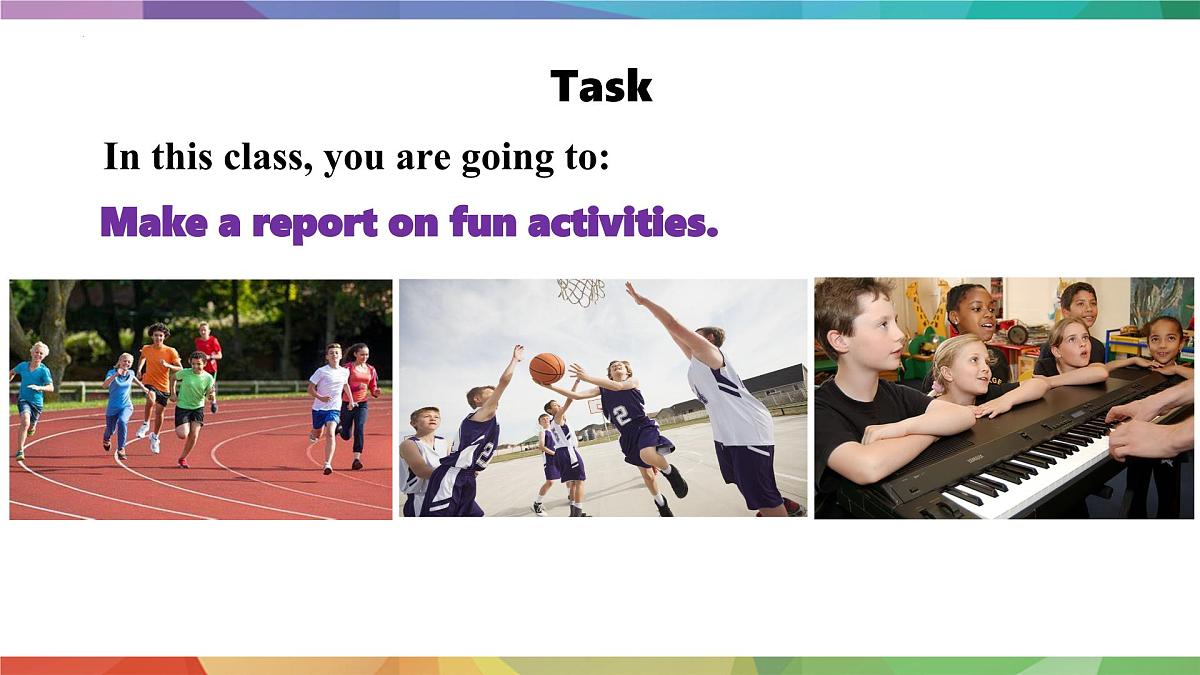 Task

In this class, you are going to:

Make a report on fun activities.